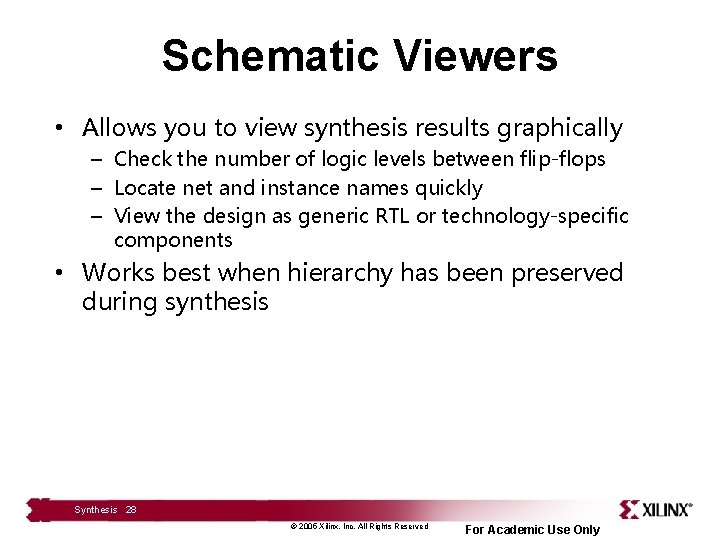 Schematic Viewers

• Allows you to view synthesis results graphically
  – Check the number of logic levels between flip-flops
  – Locate net and instance names quickly
  – View the design as generic RTL or technology-specific components
• Works best when hierarchy has been preserved during synthesis

Synthesis 28

© 2006 Xilinx, Inc. All Rights Reserved

For Academic Use Only

XILINX®